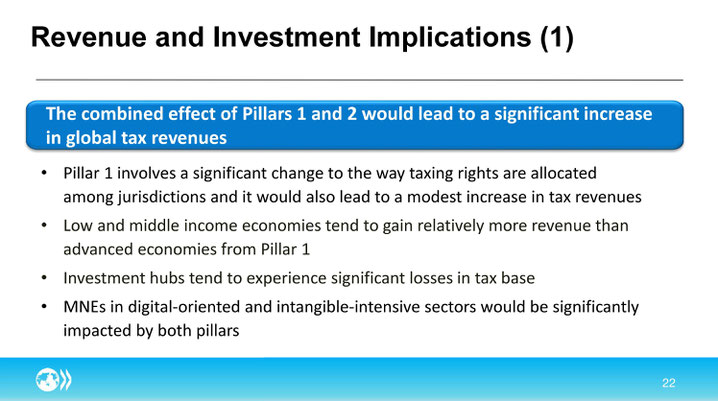 Revenue and Investment Implications (1)

The combined effect of Pillars 1 and 2 would lead to a significant increase in global tax revenues

• Pillar 1 involves a significant change to the way taxing rights are allocated among jurisdictions and it would also lead to a modest increase in tax revenues
• Low and middle income economies tend to gain relatively more revenue than advanced economies from Pillar 1
• Investment hubs tend to experience significant losses in tax base
• MNEs in digital-oriented and intangible-intensive sectors would be significantly impacted by both pillars

22